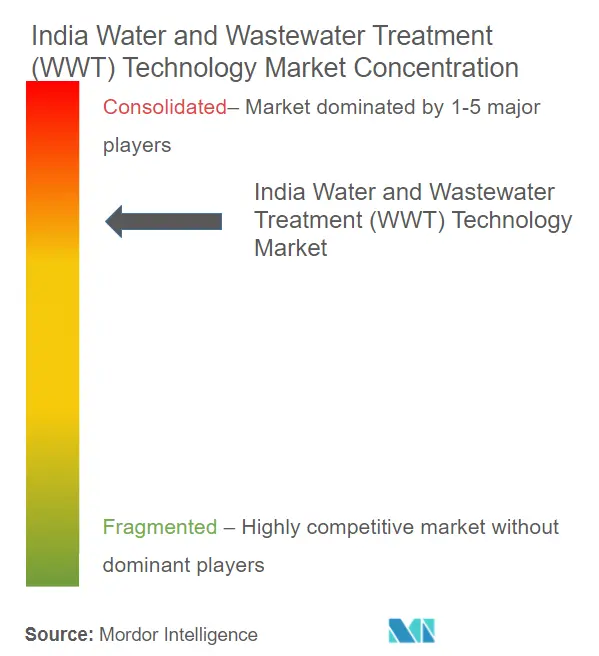 India Water and Wastewater Treatment (WWT) Technology Market Concentration

Consolidated– Market dominated by 1-5 major players

India Water and Wastewater Treatment (WWT) Technology Market

Fragmented – Highly competitive market without dominant players

Source: Mordor Intelligence